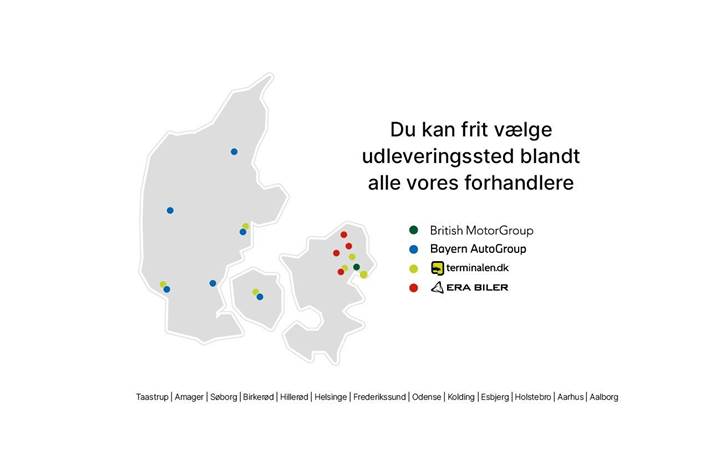 Du kan frit vælge udleveringssted blandt alle vores forhandlere

British MotorGroup
Bayern AutoGroup
terminalen.dk
ERA BILER

Taastrup | Amager | Søborg | Birkerød | Hillerød | Helsinge | Frederikssund | Odense | Kolding | Esbjerg | Holstebro | Aarhus | Aalborg